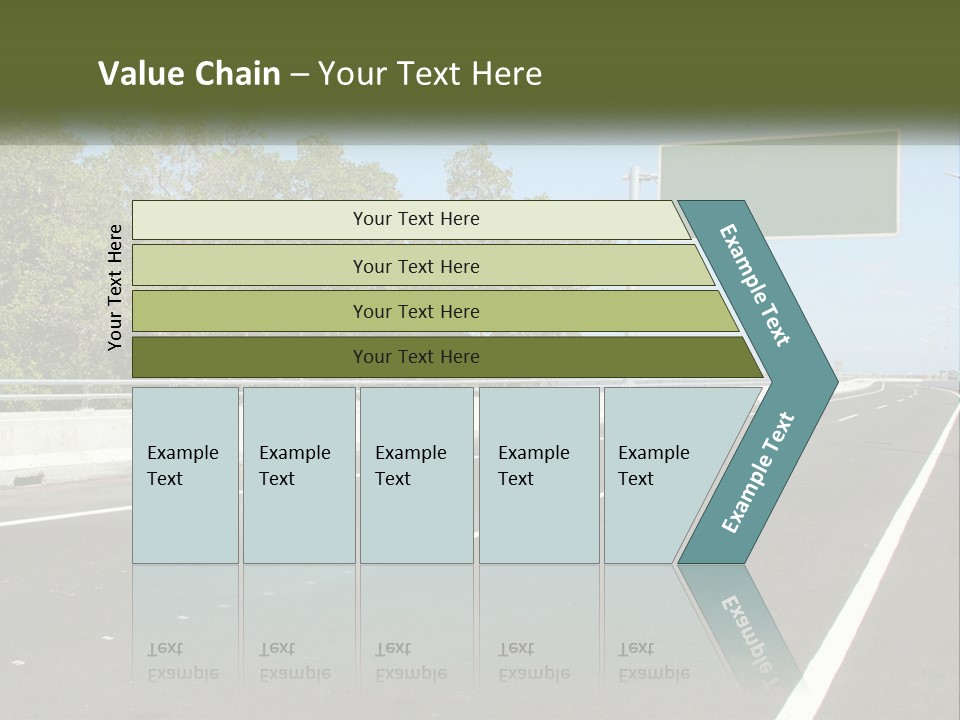 Value Chain – Your Text Here

Your Text Here

Your Text Here

Your Text Here

Your Text Here

Your Text Here

Example Text

Example Text

Example Text

Example Text

Example Text

Example Text

Example Text